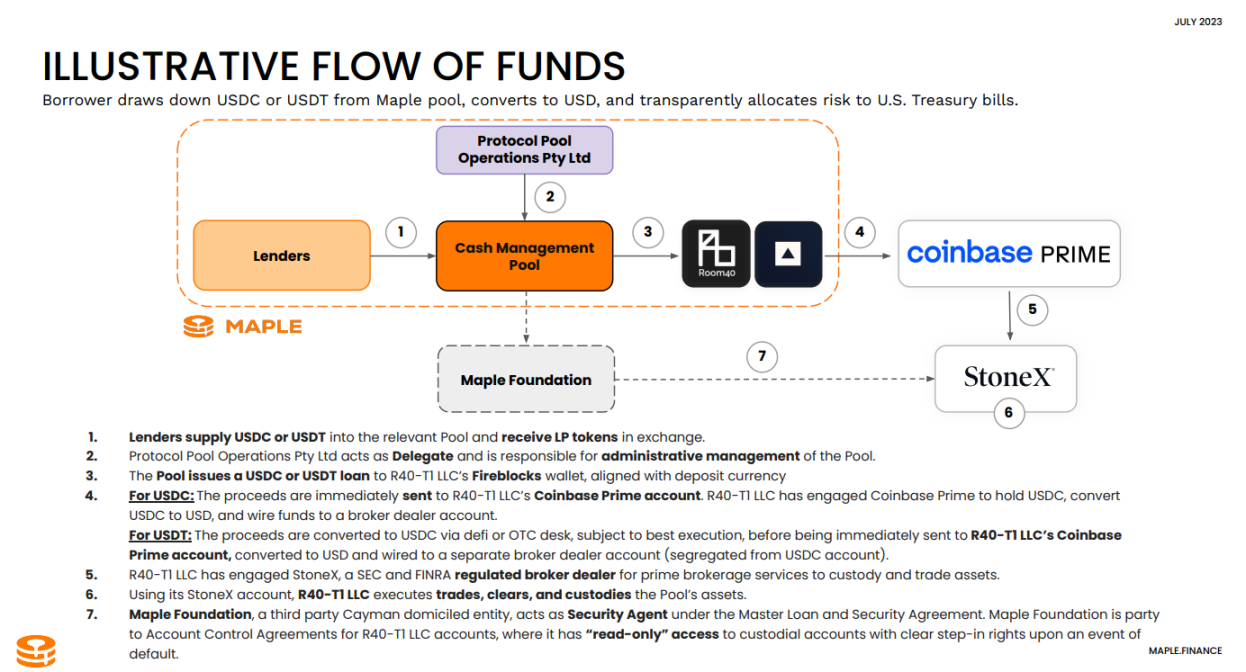 JULY 2023

ILLUSTRATIVE FLOW OF FUNDS

Borrower draws down USDC or USDT from Maple pool, converts to USD, and transparently allocates risk to U.S. Treasury bills.

Protocol Pool Operations Pty Ltd

2

Lenders

1

Cash Management Pool

3

Room40

4

coinbase PRIME

5

MAPLE

Maple Foundation

7

StoneX

6

1. Lenders supply USDC or USDT into the relevant Pool and receive LP tokens in exchange.
2. Protocol Pool Operations Pty Ltd acts as Delegate and is responsible for administrative management of the Pool.
3. The Pool issues a USDC or USDT loan to R40-T1 LLC's Fireblocks wallet, aligned with deposit currency
4. For USDC: The proceeds are immediately sent to R40-T1 LLC's Coinbase Prime account. R40-T1 LLC has engaged Coinbase Prime to hold USDC, convert USDC to USD, and wire funds to a broker dealer account.
For USDT: The proceeds are converted to USDC via defi or OTC desk, subject to best execution, before being immediately sent to R40-T1 LLC's Coinbase Prime account, converted to USD and wired to a separate broker dealer account (segregated from USDC account).
5. R40-T1 LLC has engaged StoneX, a SEC and FINRA regulated broker dealer for prime brokerage services to custody and trade assets.
6. Using its StoneX account, R40-T1 LLC executes trades, clears, and custodies the Pool's assets.
7. Maple Foundation, a third party Cayman domiciled entity, acts as Security Agent under the Master Loan and Security Agreement. Maple Foundation is party to Account Control Agreements for R40-T1 LLC accounts, where it has "read-only" access to custodial accounts with clear step-in rights upon an event of default.

MAPLE.FINANCE